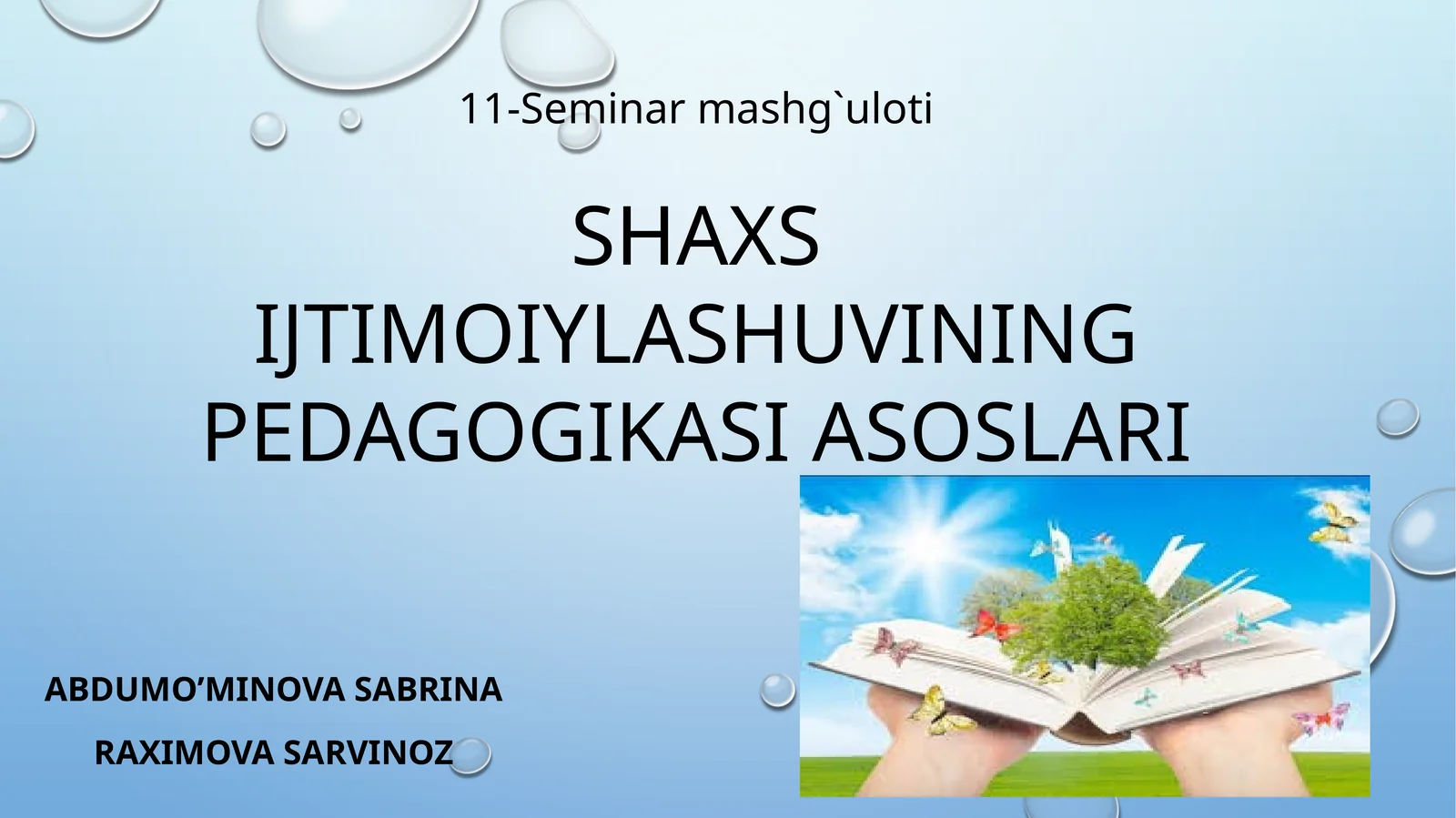 11-Seminar mashg`uloti

SHAXS IJTIMOIYLASHUVINING PEDAGOGIKASI ASOSLARI

ABDUMO’MINOVA SABRINA

RAXIMOVA SARVINOZ